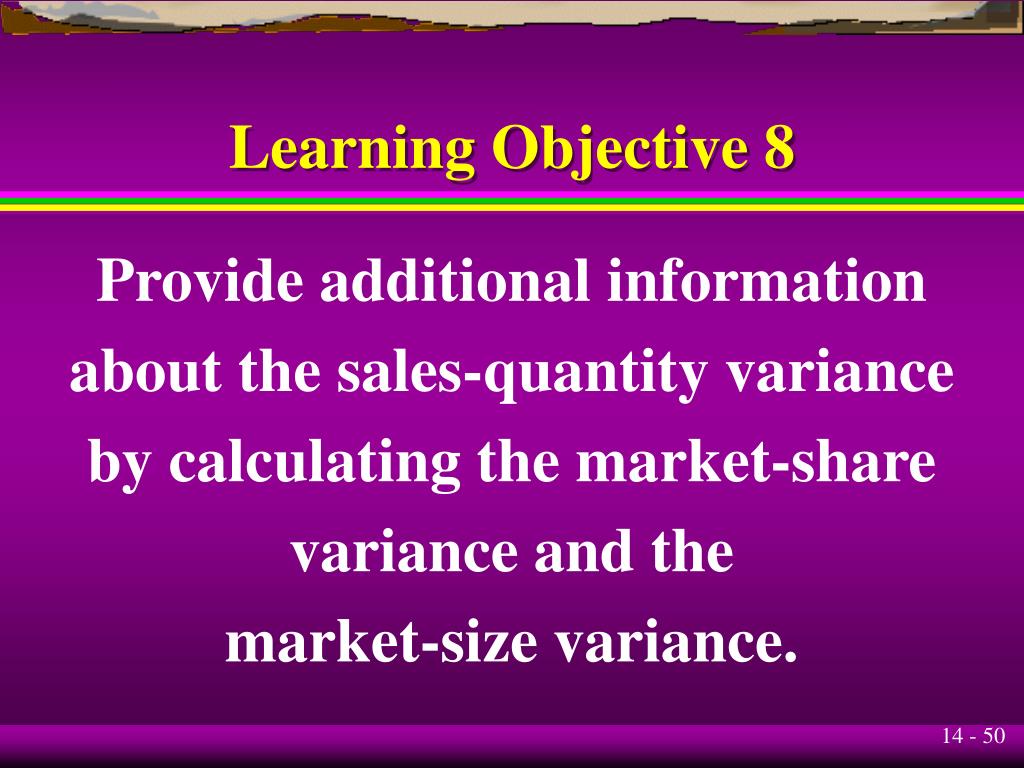 Learning Objective 8

Provide additional information about the sales-quantity variance by calculating the market-share variance and the market-size variance.

14 - 50